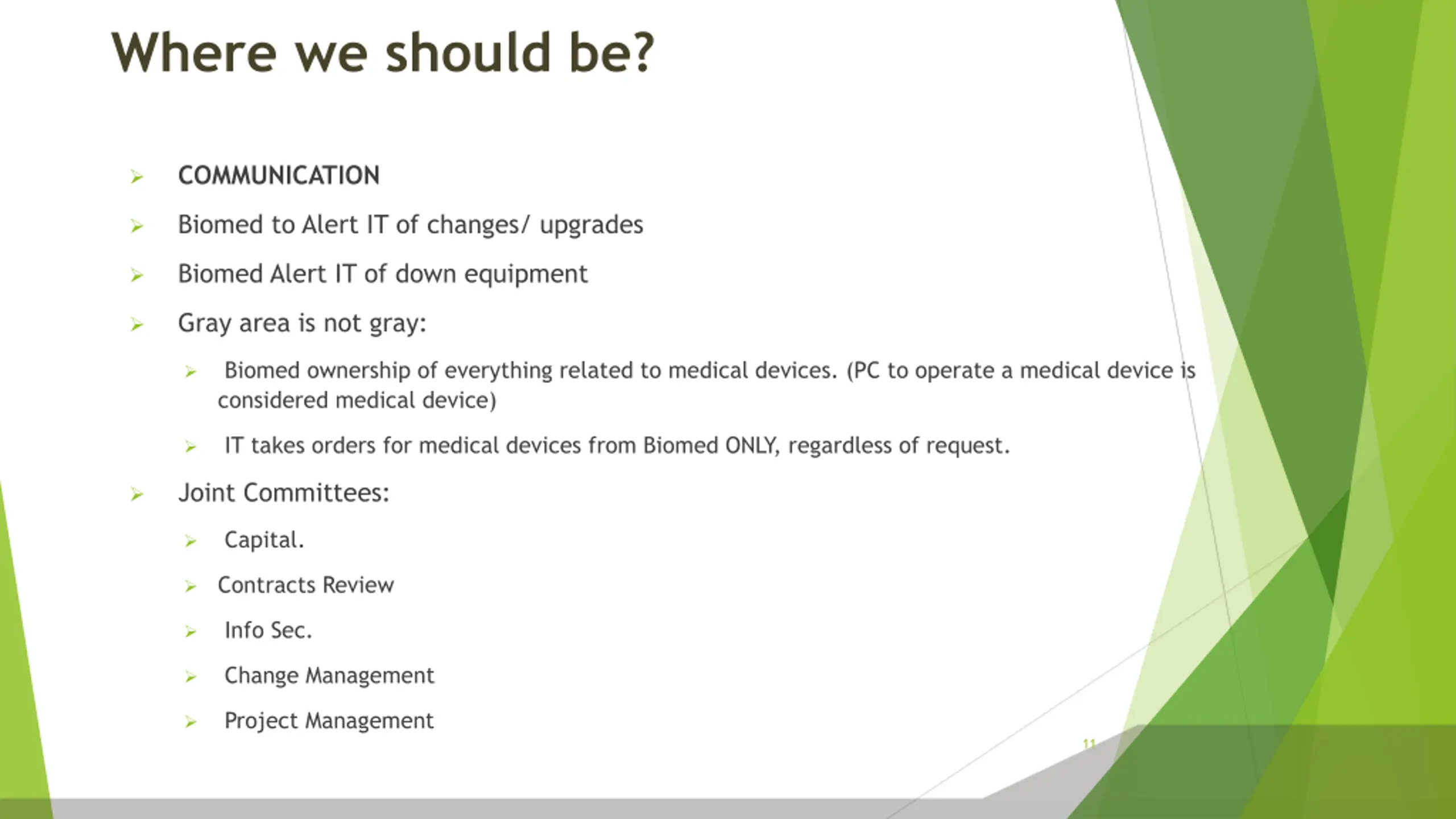 Where we should be?

COMMUNICATION

Biomed to Alert IT of changes/ upgrades

Biomed Alert IT of down equipment

Gray area is not gray:

Biomed ownership of everything related to medical devices. (PC to operate a medical device is considered medical device)

IT takes orders for medical devices from Biomed ONLY, regardless of request.

Joint Committees:

Capital.

Contracts Review

Info Sec.

Change Management

Project Management

11